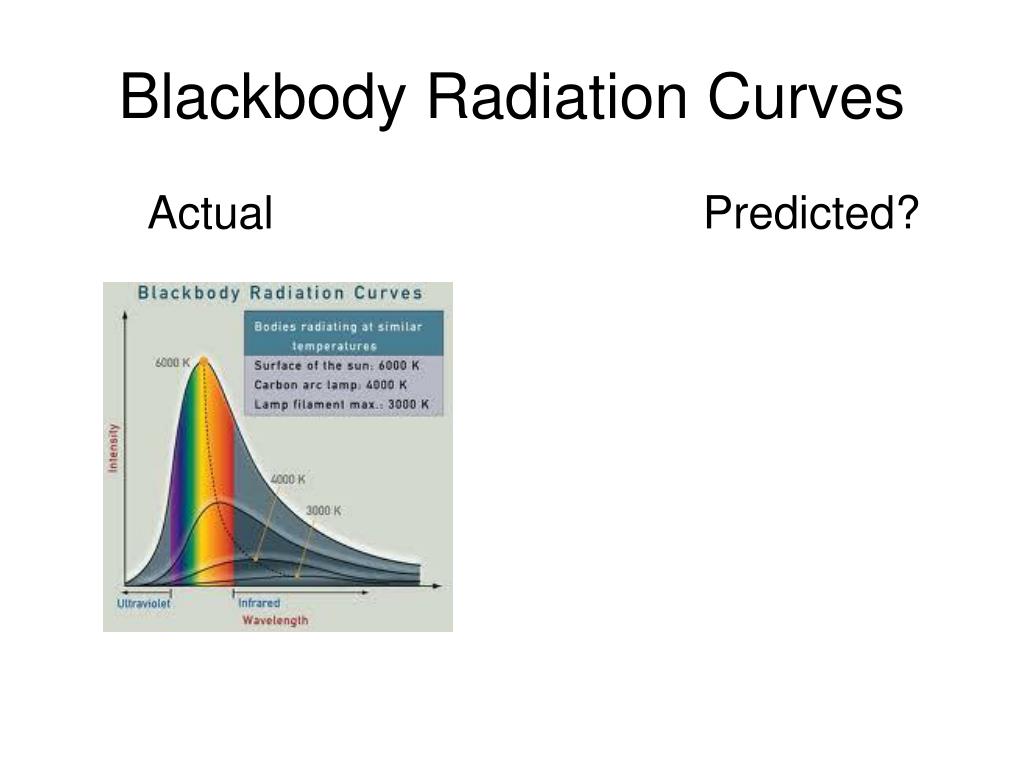 Blackbody Radiation Curves

Actual

Predicted?

Blackbody Radiation Curves

Bodies radiating at similar temperatures

Surface of the sun: 6000 K

Carbon arc lamp: 4000 K

Lamp filament max.: 3000 K

6000 K

4000 K

3000 K

Intensity

Ultraviolet

Infrared

Wavelength